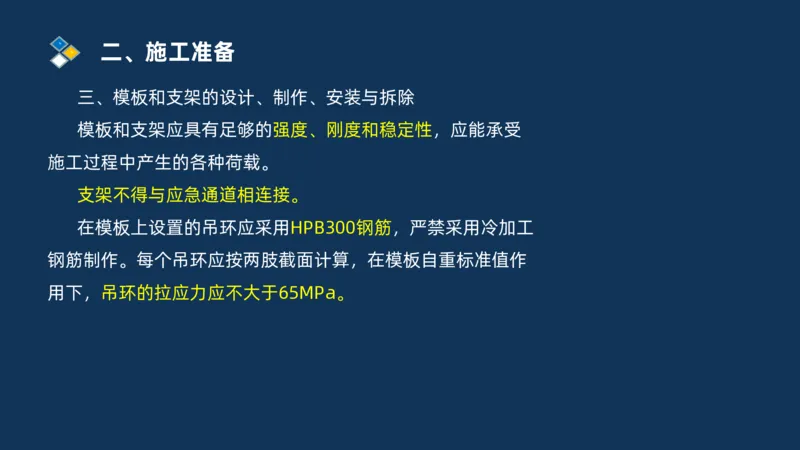 二、施工准备

三、模板和支架的设计、制作、安装与拆除

模板和支架应具有足够的强度、刚度和稳定性，应能承受施工过程中产生的各种荷载。

支架不得与应急通道相连接。

在模板上设置的吊环应采用HPB300钢筋，严禁采用冷加工钢筋制作。每个吊环应按两肢截面计算，在模板自重标准值作用下，吊环的拉应力应不大于65MPa。